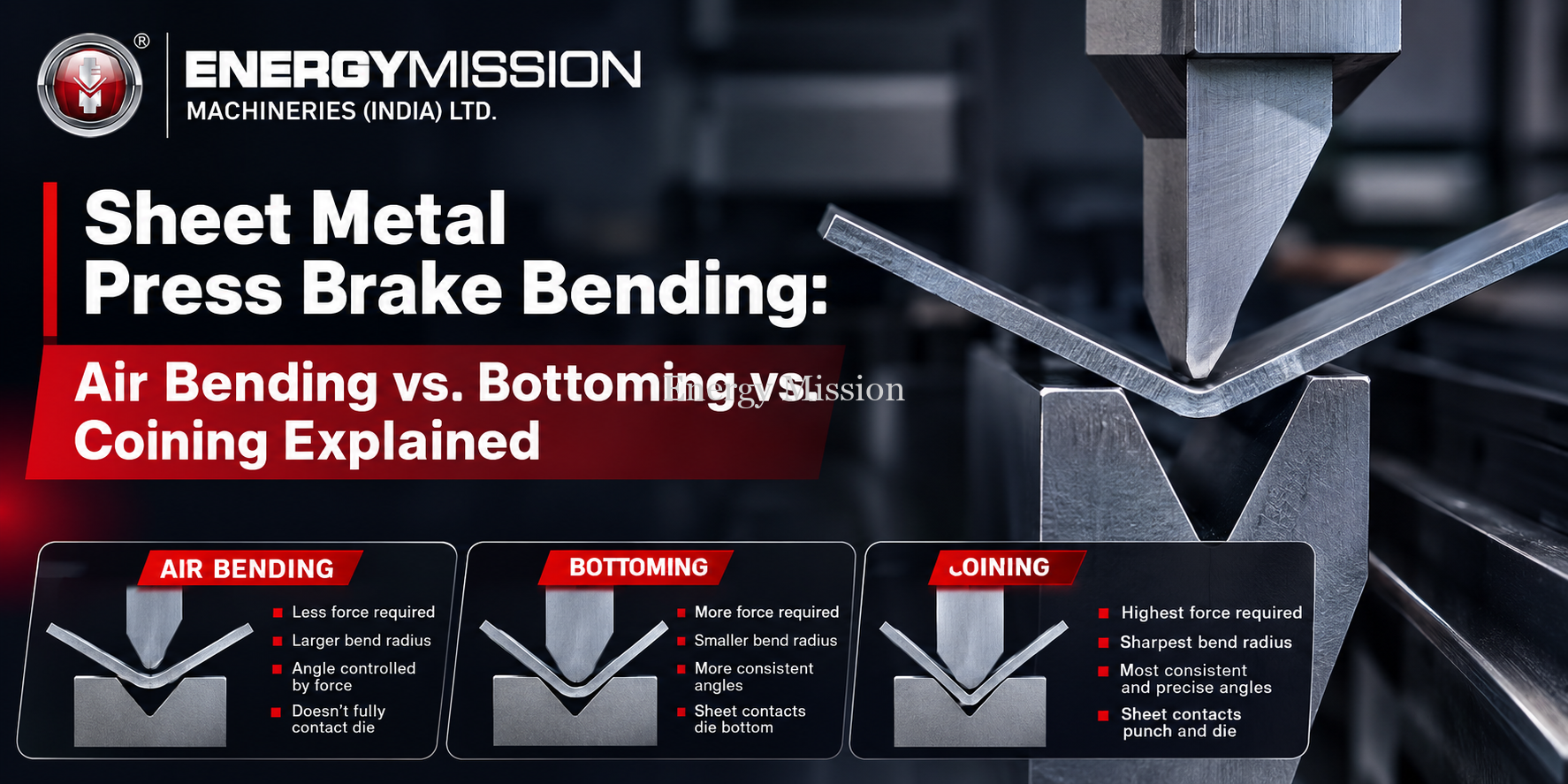 ® ENERGYMISSION
MACHINERIES (INDIA) LTD.

Sheet Metal Press Brake Bending:

Air Bending vs. Bottoming vs. Coining Explained

Energy Mission

AIR BENDING
Less force required
Larger bend radius
Angle controlled by force
Doesn't fully contact die

BOTTOMING
More force required
Smaller bend radius
More consistent angles
Sheet contacts die bottom

COINING
Highest force required
Sharpest bend radius
Most consistent and precise angles
Sheet contacts punch and die